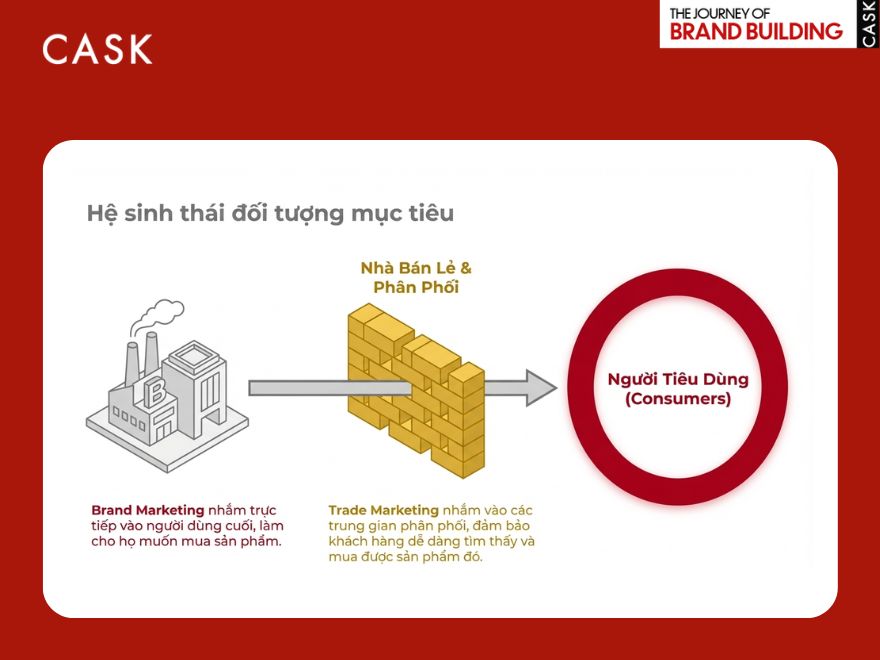 CASK

THE JOURNEY OF
BRAND BUILDING
CASK

Hệ sinh thái đối tượng mục tiêu

Nhà Bán Lẻ & Phân Phối

B

Người Tiêu Dùng (Consumers)

Brand Marketing nhắm trực tiếp vào người dùng cuối, làm cho họ muốn mua sản phẩm.

Trade Marketing nhắm vào các trung gian phân phối, đảm bảo khách hàng dễ dàng tìm thấy và mua được sản phẩm đó.